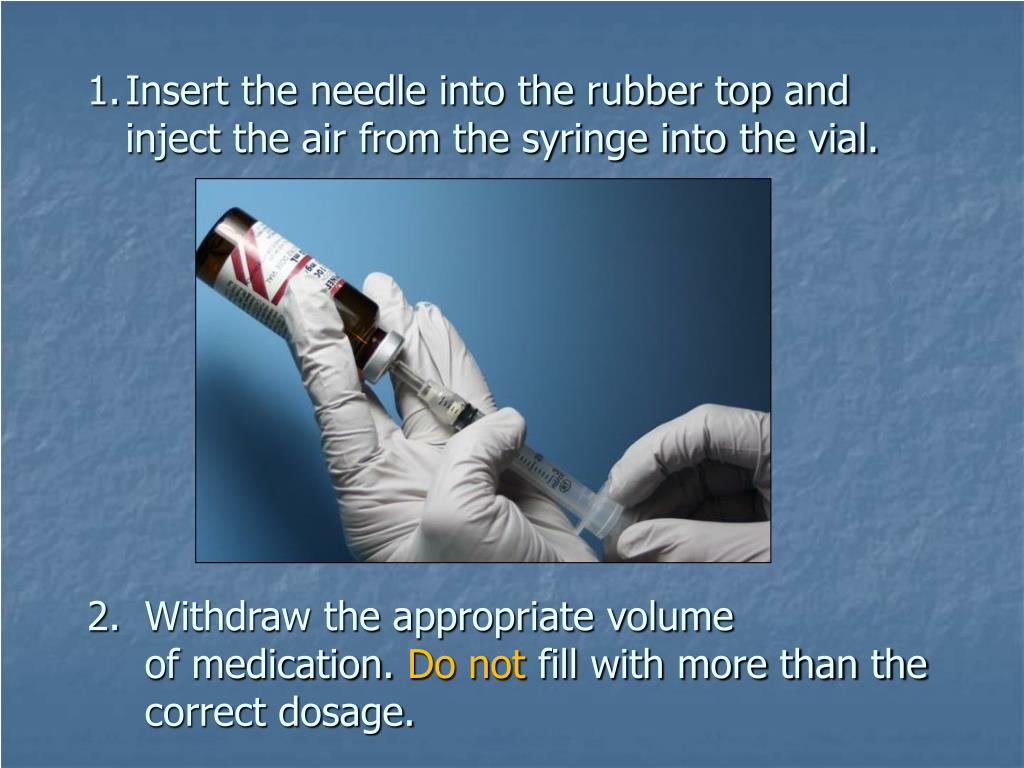 1. Insert the needle into the rubber top and inject the air from the syringe into the vial.

2. Withdraw the appropriate volume of medication. Do not fill with more than the correct dosage.